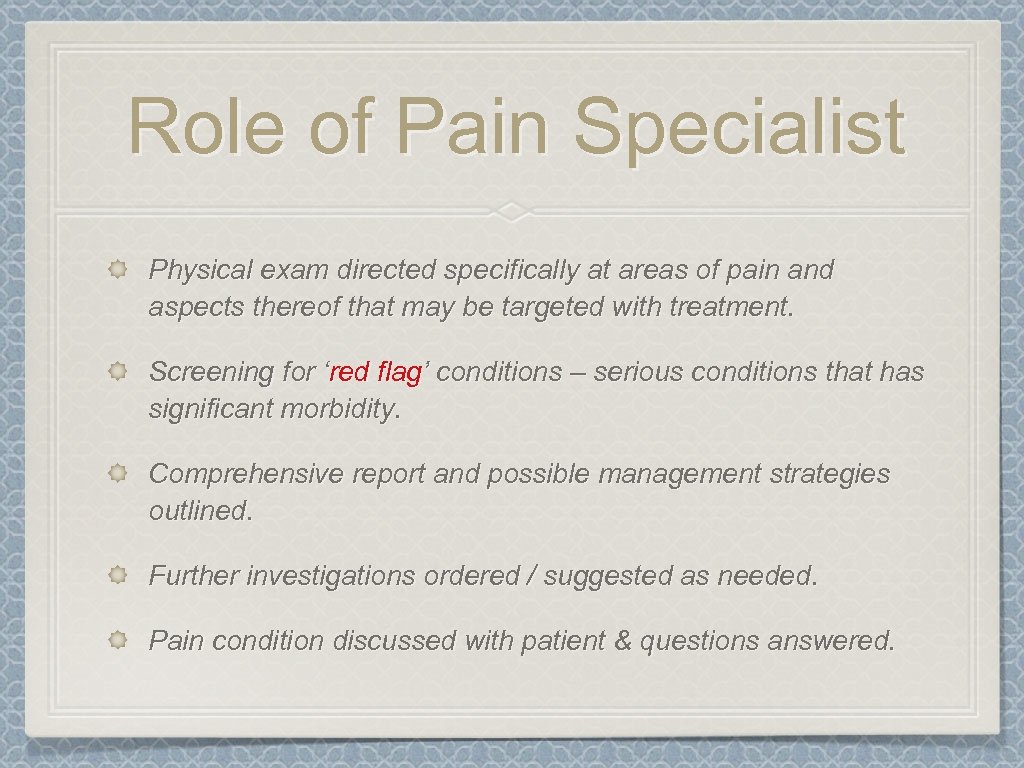 Role of Pain Specialist

Physical exam directed specifically at areas of pain and aspects thereof that may be targeted with treatment.

Screening for ‘red flag’ conditions – serious conditions that has significant morbidity.

Comprehensive report and possible management strategies outlined.

Further investigations ordered / suggested as needed.

Pain condition discussed with patient & questions answered.